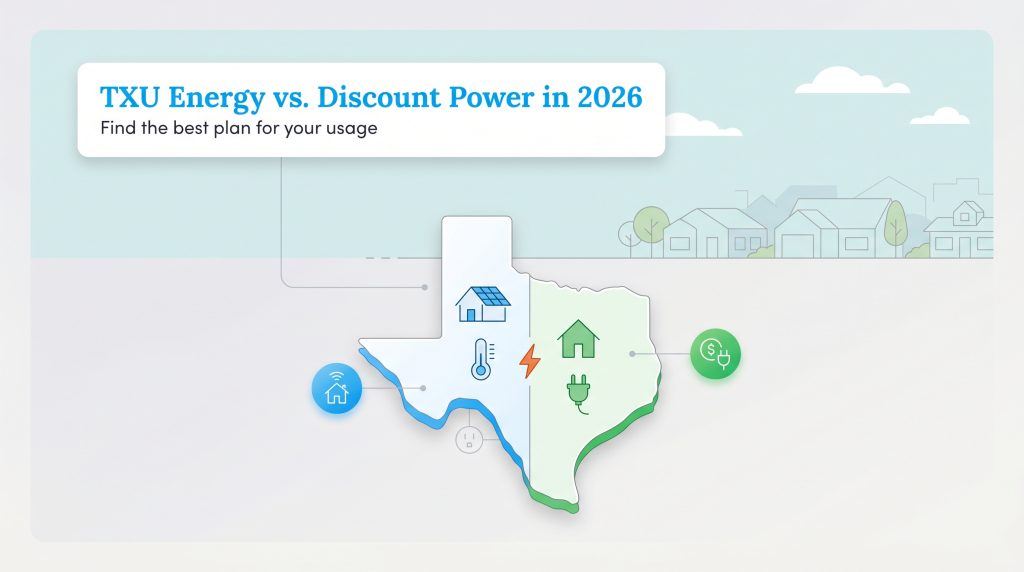 TXU Energy vs. Discount Power in 2026
Find the best plan for your usage